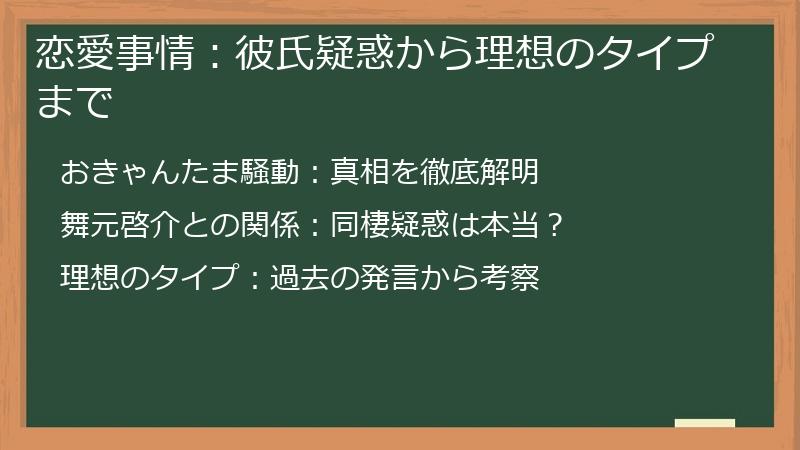 恋愛事情：彼氏疑惑から理想のタイプまで

おきゃんたま騒動：真相を徹底解明

舞元啓介との関係：同棲疑惑は本当？

理想のタイプ：過去の発言から考察